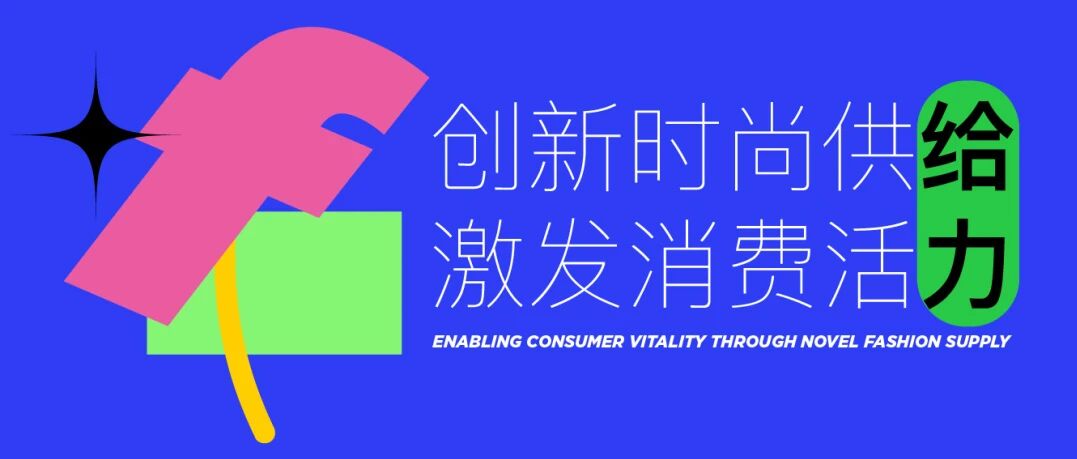 创新时尚供给
激发消费活力
ENABLING CONSUMER VITALITY THROUGH NOVEL FASHION SUPPLY